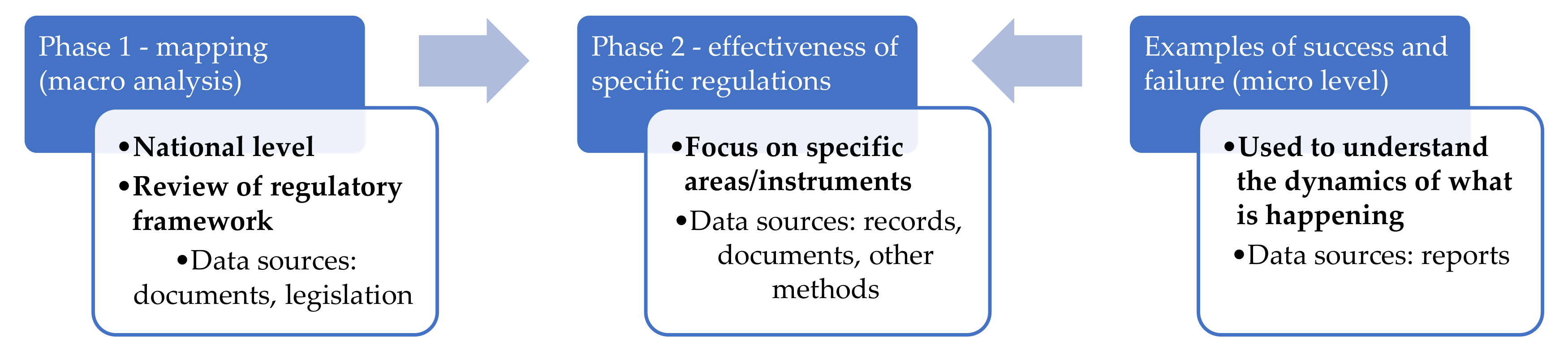 Phase 1 - mapping (macro analysis)

•National level
•Review of regulatory framework
•Data sources: documents, legislation

Phase 2 - effectiveness of specific regulations

•Focus on specific areas/instruments
•Data sources: records, documents, other methods

Examples of success and failure (micro level)

•Used to understand the dynamics of what is happening
•Data sources: reports